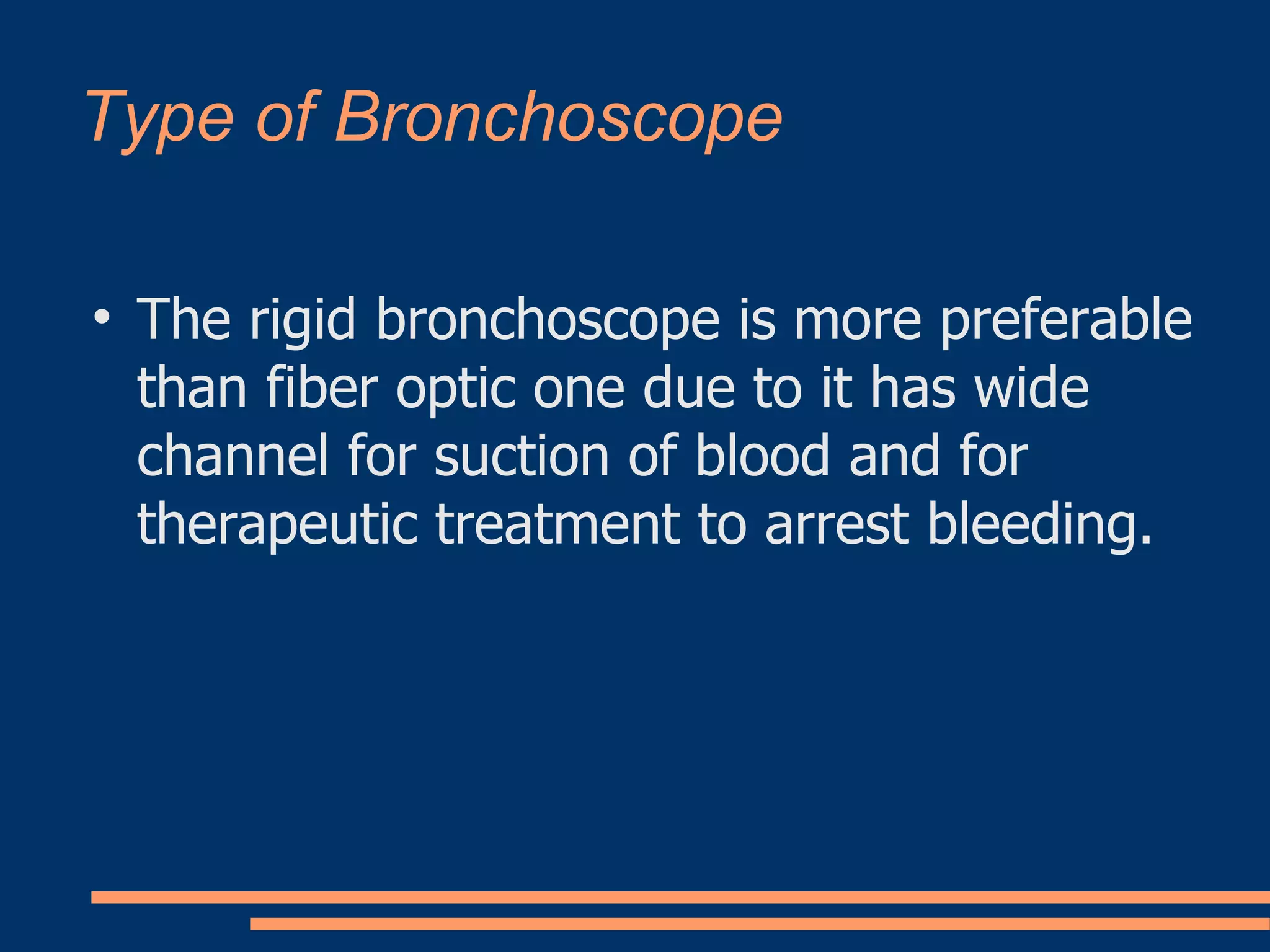 Type of Bronchoscope

• The rigid bronchoscope is more preferable than fiber optic one due to it has wide channel for suction of blood and for therapeutic treatment to arrest bleeding.